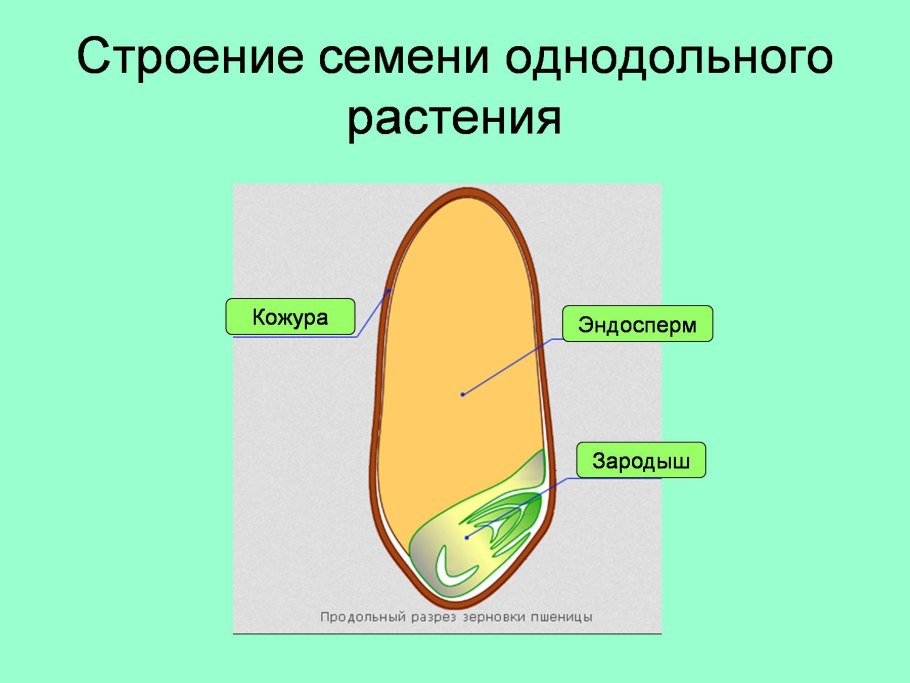 Строение семени однодольного растения

Кожура

Эндосперм

Зародыш

Продольный разрез зерновки пшеницы